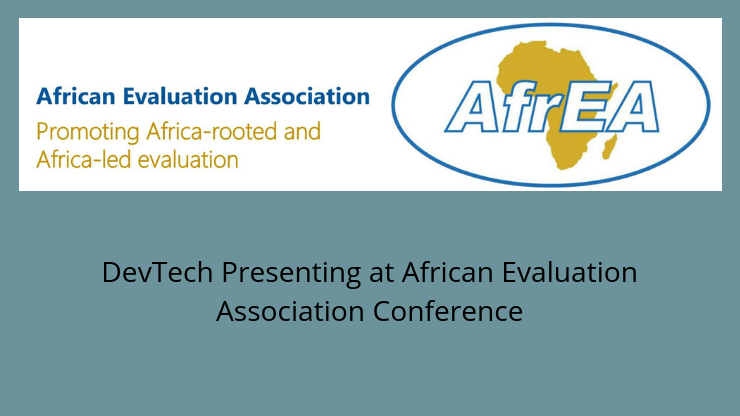 African Evaluation Association
Promoting Africa-rooted and Africa-led evaluation

AfrEA

DevTech Presenting at African Evaluation Association Conference